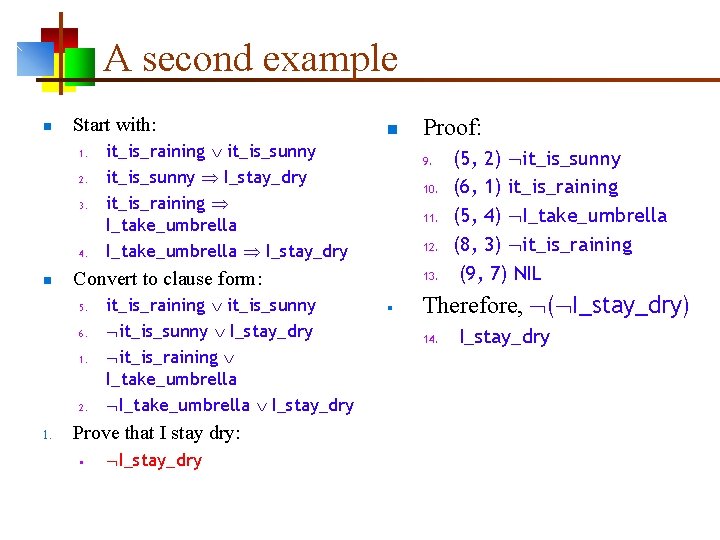 A second example

Start with:

1. it_is_raining $\vee$ it_is_sunny
2. it_is_sunny $\Rightarrow$ I_stay_dry
3. it_is_raining $\Rightarrow$ I_take_umbrella
4. I_take_umbrella $\Rightarrow$ I_stay_dry

Convert to clause form:

5. it_is_raining $\vee$ it_is_sunny
6. $\neg$it_is_sunny $\vee$ I_stay_dry
1. $\neg$it_is_raining $\vee$ I_take_umbrella
2. $\neg$I_take_umbrella $\vee$ I_stay_dry

1. Prove that I stay dry:

$\neg$I_stay_dry

Proof:

9. (5, 2) $\neg$it_is_sunny
10. (6, 1) it_is_raining
11. (5, 4) $\neg$I_take_umbrella
12. (8, 3) $\neg$it_is_raining
13. (9, 7) NIL

Therefore, $\neg$($\neg$I_stay_dry)

14. I_stay_dry